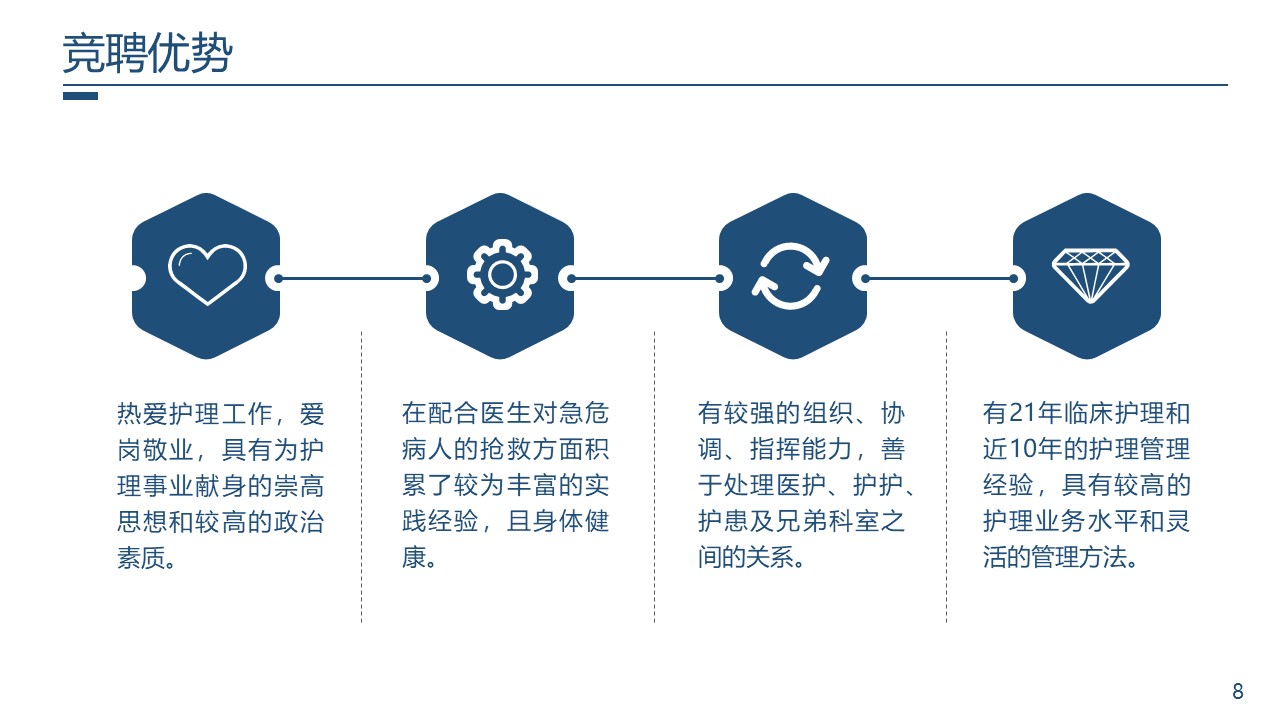 竞聘优势

热爱护理工作，爱岗敬业，具有为护理事业献身的崇高思想和较高的政治素质。

在配合医生对急危病人的抢救方面积累了较为丰富的实践经验，且身体健康。

有较强的组织、协调、指挥能力，善于处理医护、护护、护患及兄弟科室之间的关系。

有21年临床护理和近10年的护理管理经验，具有较高的护理业务水平和灵活的管理方法。

8